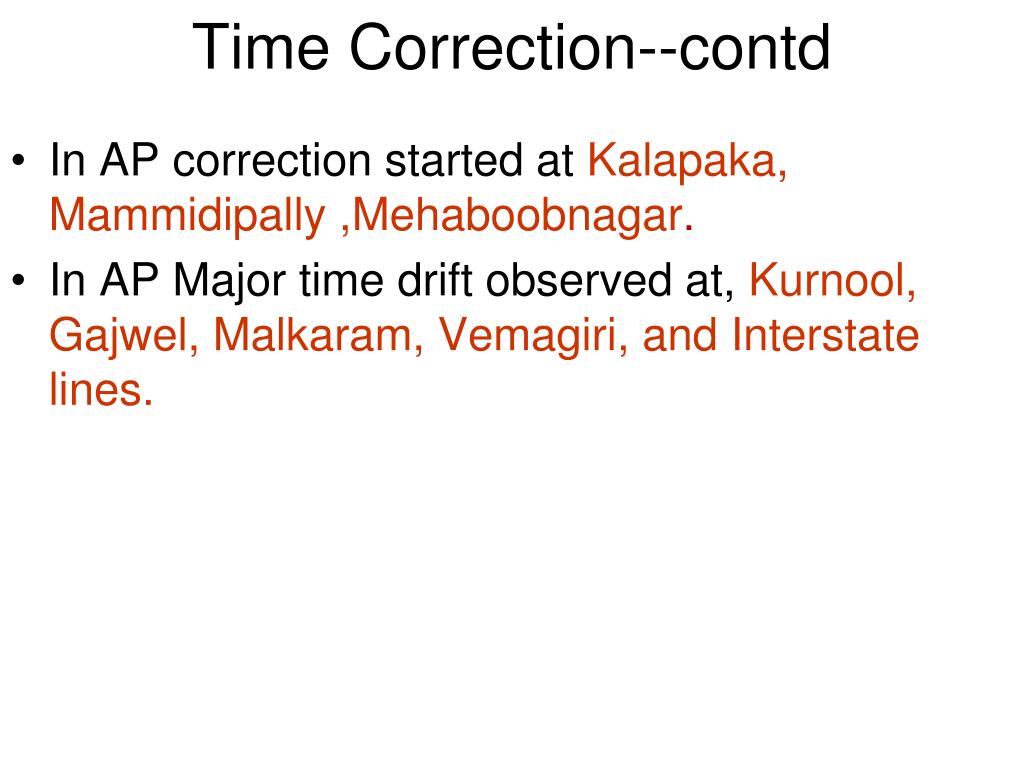 Time Correction--contd

• In AP correction started at Kalapaka, Mammidipally ,Mehaboobnagar.

• In AP Major time drift observed at, Kurnool, Gajwel, Malkaram, Vemagiri, and Interstate lines.